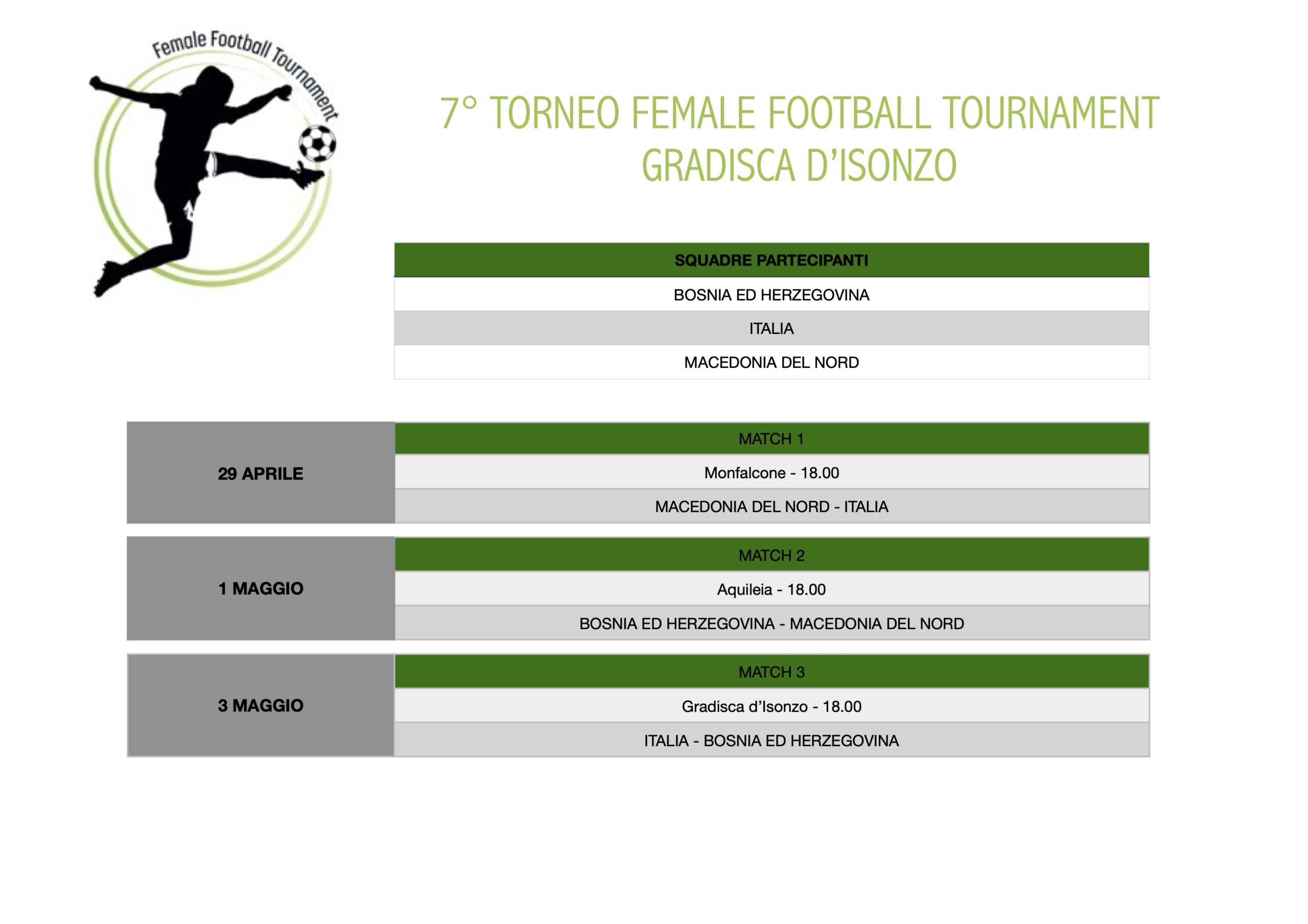 Female Football Tournament

7° TORNEO FEMALE FOOTBALL TOURNAMENT
GRADISCA D'ISONZO

| SQUADRE PARTECIPANTI |
|---|
| BOSNIA ED HERZEGOVINA |
| ITALIA |
| MACEDONIA DEL NORD |

| 29 APRILE | MATCH 1 |
|---|---|
| | Monfalcone - 18.00 |
| | MACEDONIA DEL NORD - ITALIA |

| 1 MAGGIO | MATCH 2 |
|---|---|
| | Aquileia - 18.00 |
| | BOSNIA ED HERZEGOVINA - MACEDONIA DEL NORD |

| 3 MAGGIO | MATCH 3 |
|---|---|
| | Gradisca d'Isonzo - 18.00 |
| | ITALIA - BOSNIA ED HERZEGOVINA |